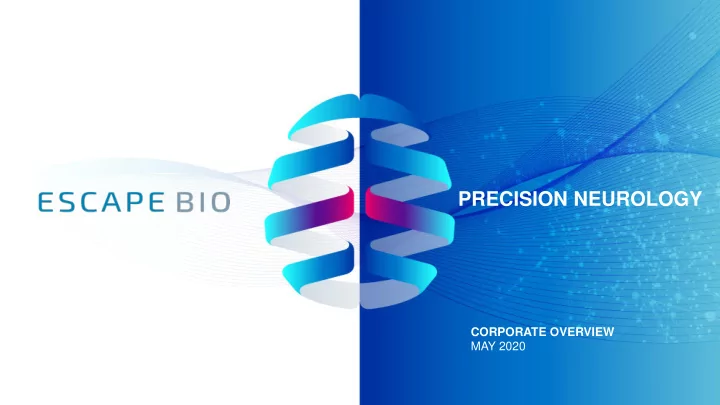 ESCAPE BIO

PRECISION NEUROLOGY

CORPORATE OVERVIEW
MAY 2020